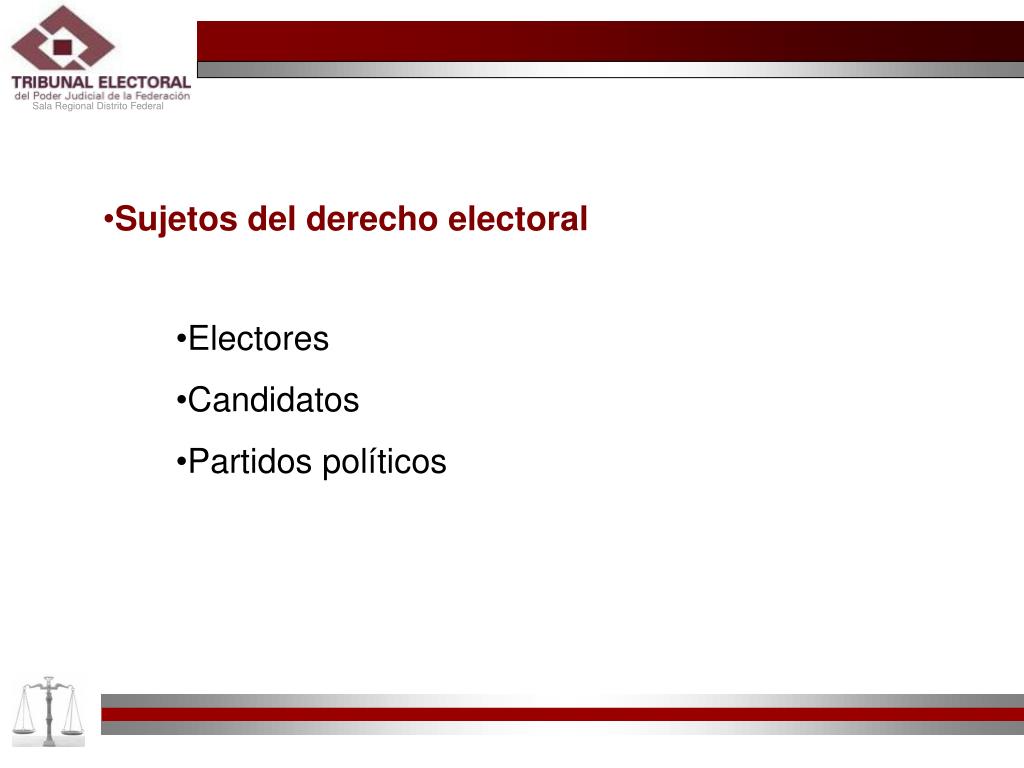 TRIBUNAL ELECTORAL
del Poder Judicial de la Federación
Sala Regional Distrito Federal

•Sujetos del derecho electoral

•Electores
•Candidatos
•Partidos políticos